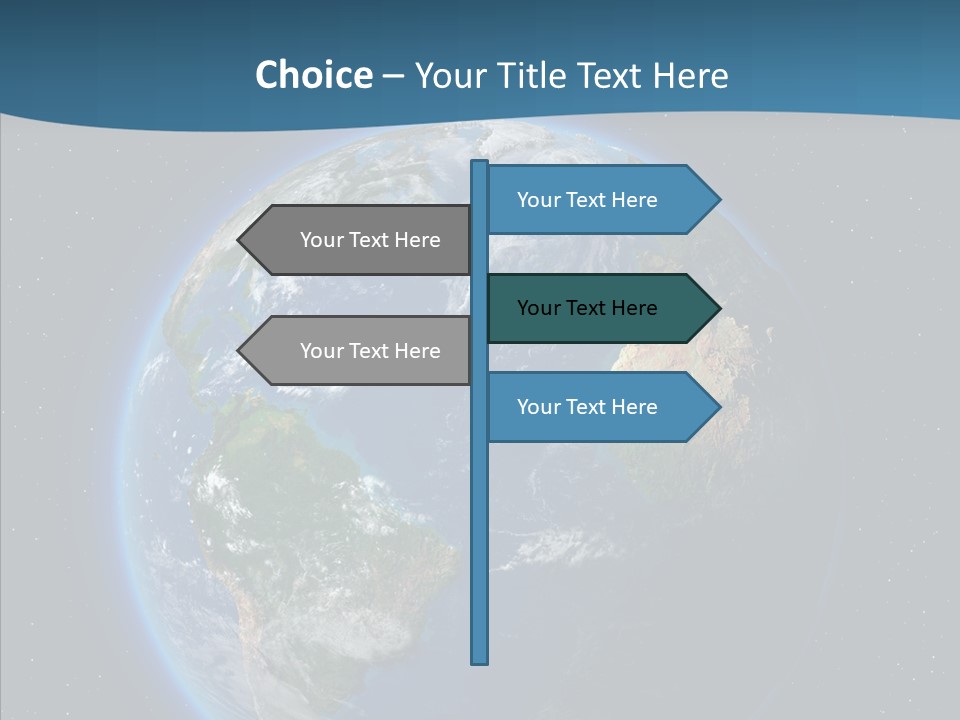 Choice – Your Title Text Here

Your Text Here

Your Text Here

Your Text Here

Your Text Here

Your Text Here